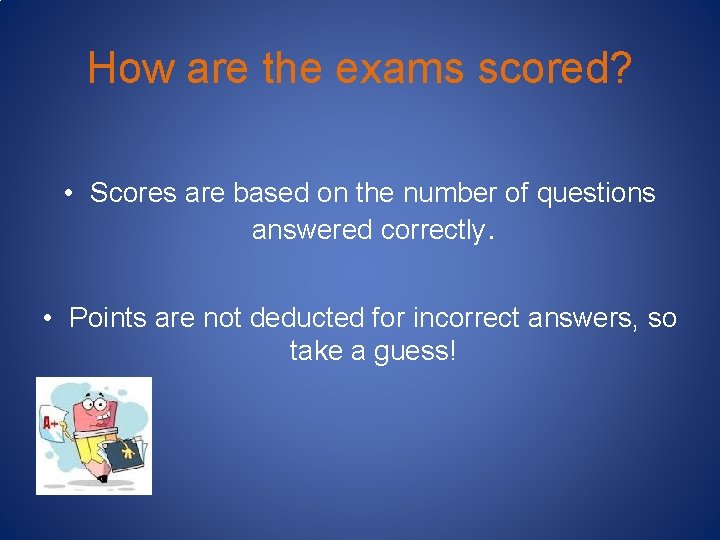 How are the exams scored?

• Scores are based on the number of questions answered correctly.

• Points are not deducted for incorrect answers, so take a guess!

A+